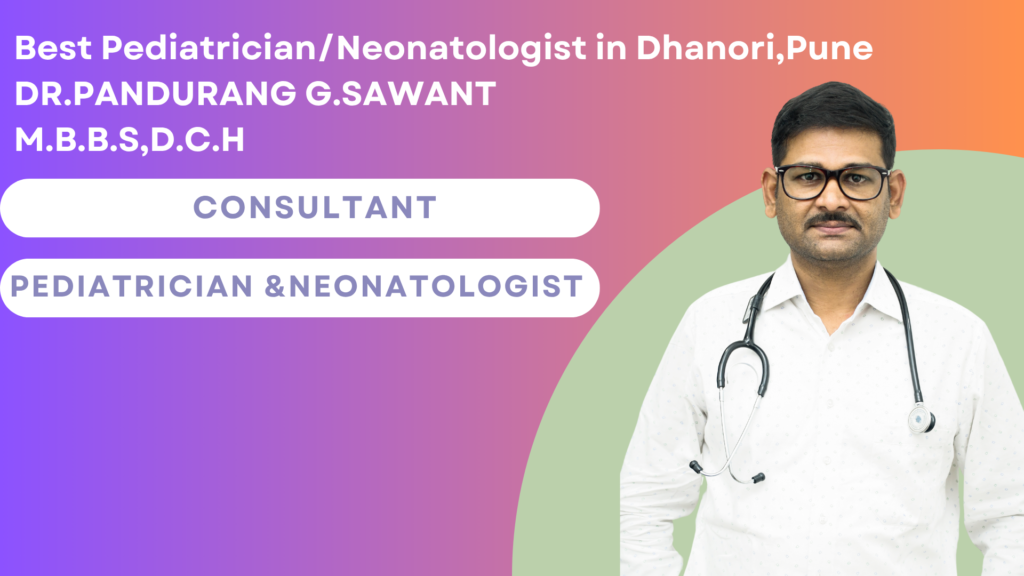 Best Pediatrician/Neonatologist in Dhanori,Pune
DR.PANDURANG G.SAWANT
M.B.B.S,D.C.H

CONSULTANT

PEDIATRICIAN &NEONATOLOGIST